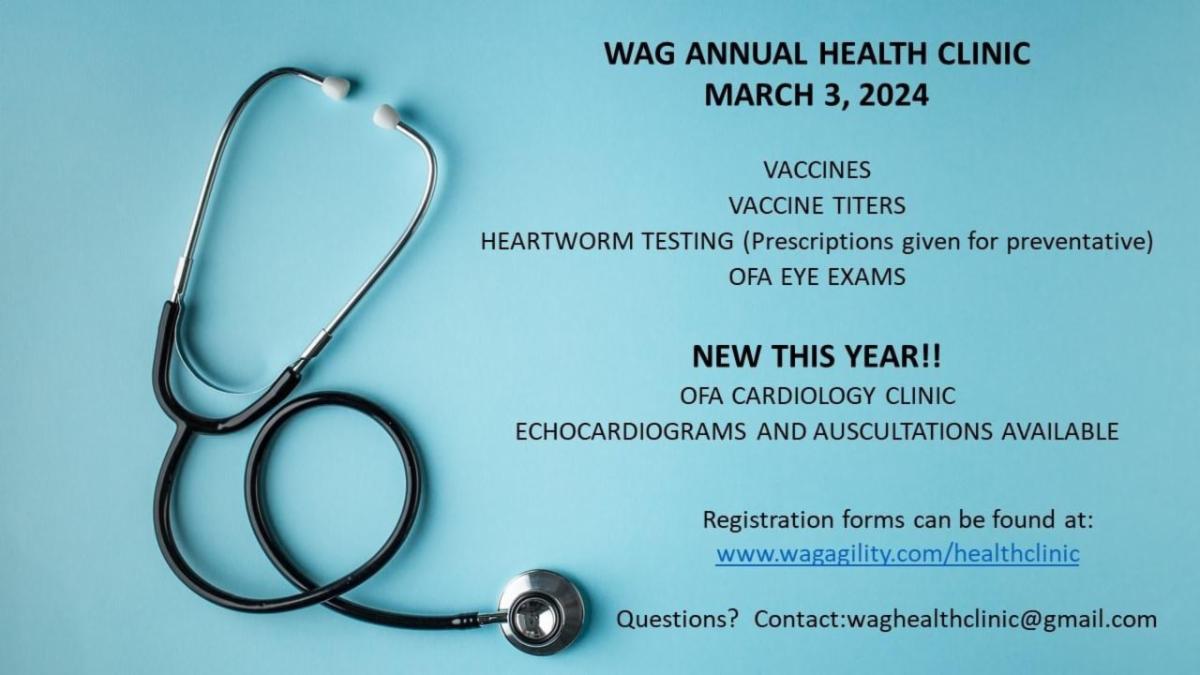 WAG ANNUAL HEALTH CLINIC
MARCH 3, 2024

VACCINES
VACCINE TITERS
HEARTWORM TESTING (Prescriptions given for preventative)
OFA EYE EXAMS

NEW THIS YEAR!!
OFA CARDIOLOGY CLINIC
ECHOCARDIOGRAMS AND AUSCULTATIONS AVAILABLE

Registration forms can be found at:
www.wagagility.com/healthclinic

Questions? Contact:waghealthclinic@gmail.com